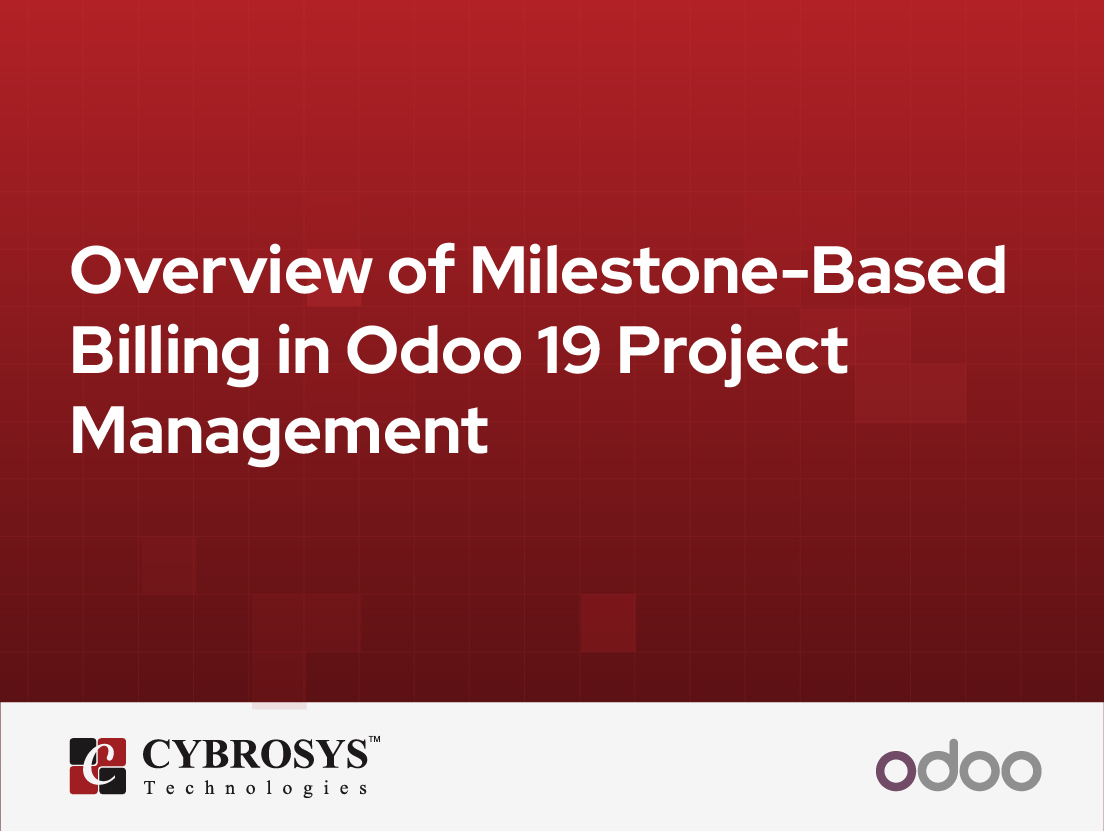 Overview of Milestone-Based Billing in Odoo 19 Project Management

CYBROSYS™
Technologies

odoo